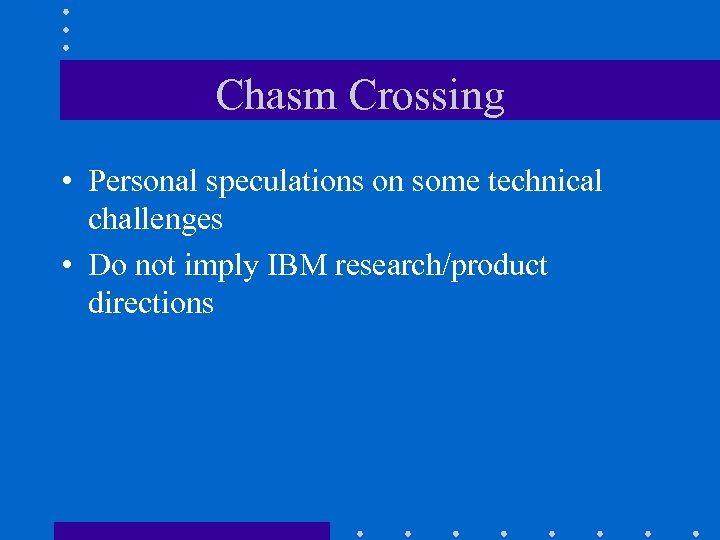 Chasm Crossing

• Personal speculations on some technical challenges

• Do not imply IBM research/product directions